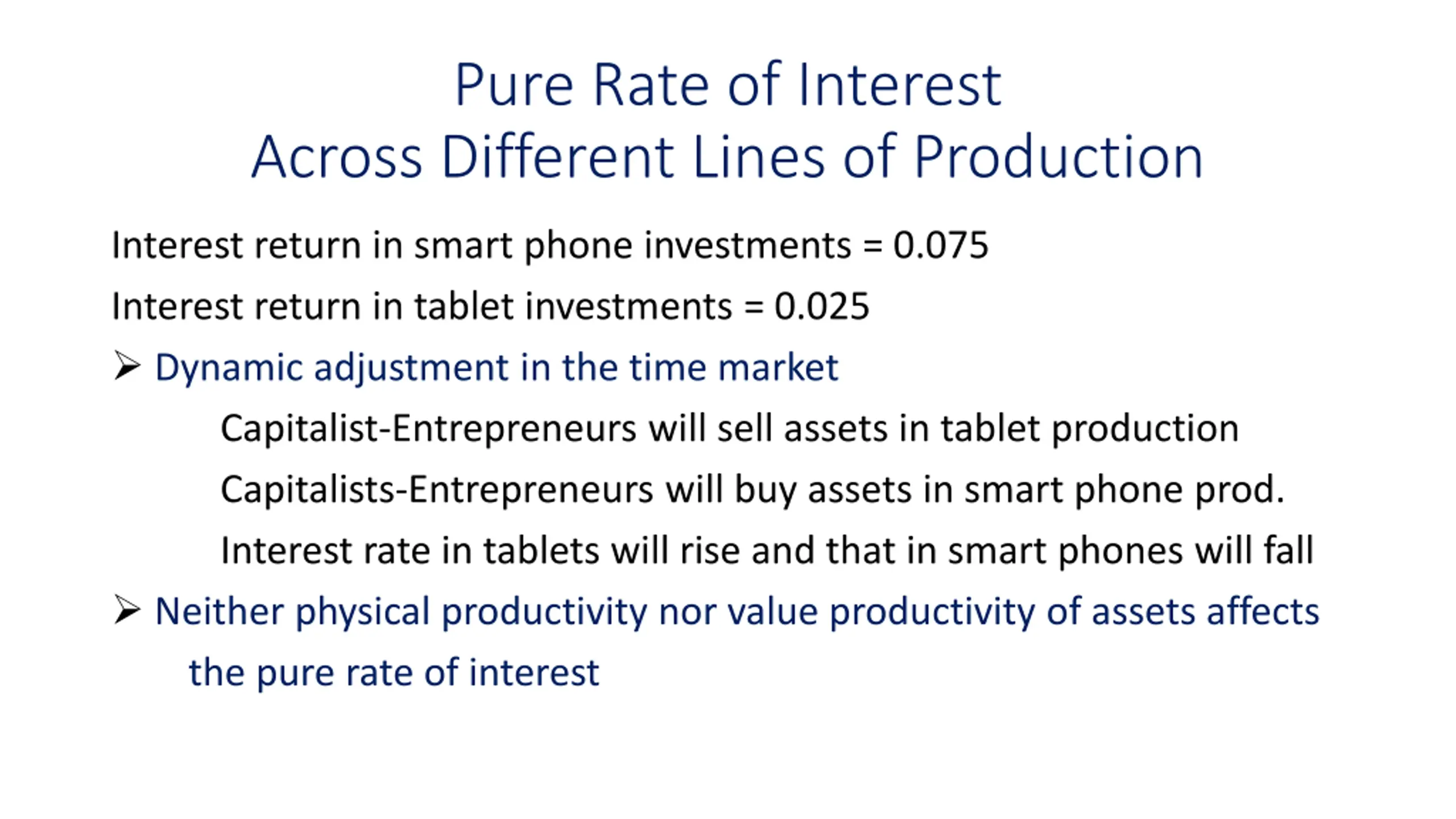 Pure Rate of Interest
Across Different Lines of Production

Interest return in smart phone investments = 0.075

Interest return in tablet investments = 0.025

➢ Dynamic adjustment in the time market

Capitalist-Entrepreneurs will sell assets in tablet production

Capitalists-Entrepreneurs will buy assets in smart phone prod.

Interest rate in tablets will rise and that in smart phones will fall

➢ Neither physical productivity nor value productivity of assets affects the pure rate of interest